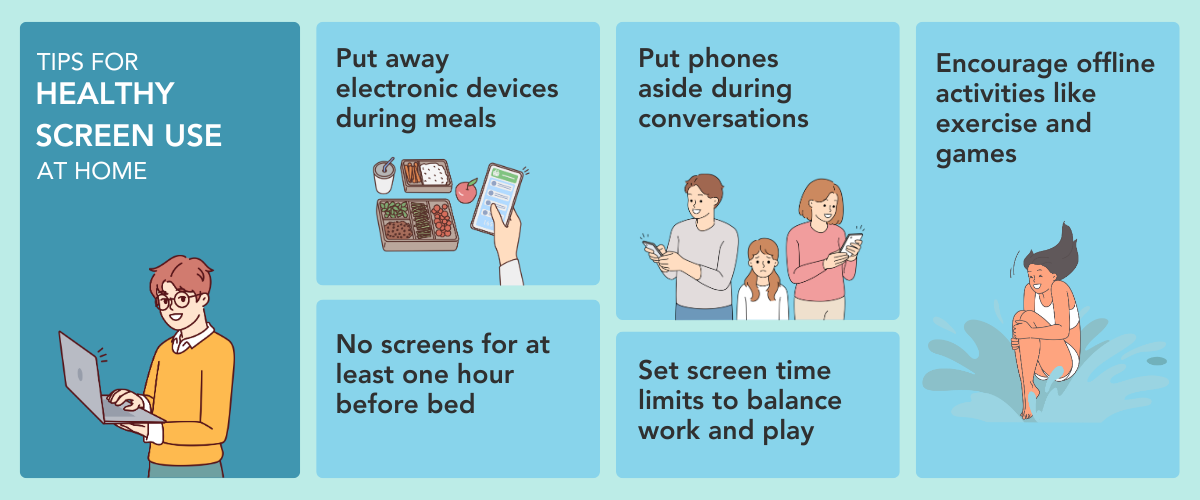 TIPS FOR
HEALTHY SCREEN USE
AT HOME

Put away electronic devices during meals

No screens for at least one hour before bed

Put phones aside during conversations

Set screen time limits to balance work and play

Encourage offline activities like exercise and games